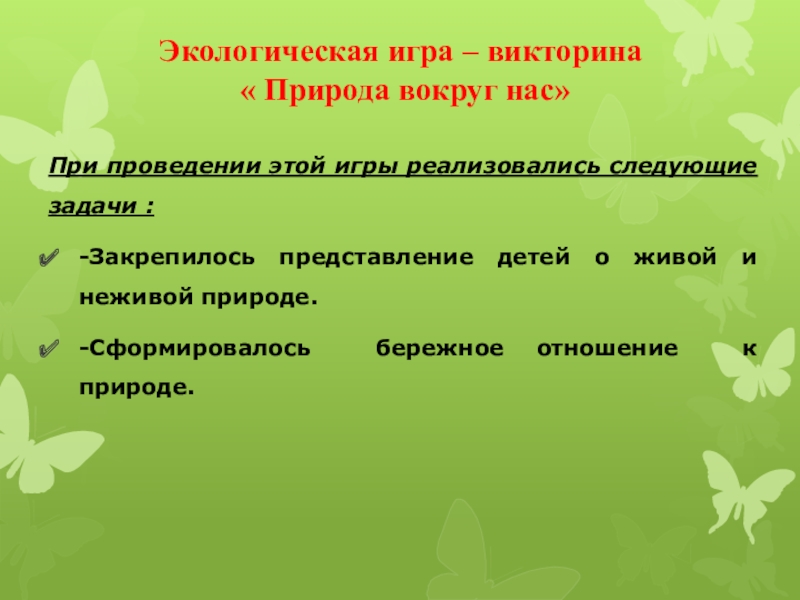 Экологическая игра – викторина
« Природа вокруг нас»

При проведении этой игры реализовались следующие задачи :

-Закрепилось представление детей о живой и неживой природе.

-Сформировалось бережное отношение к природе.